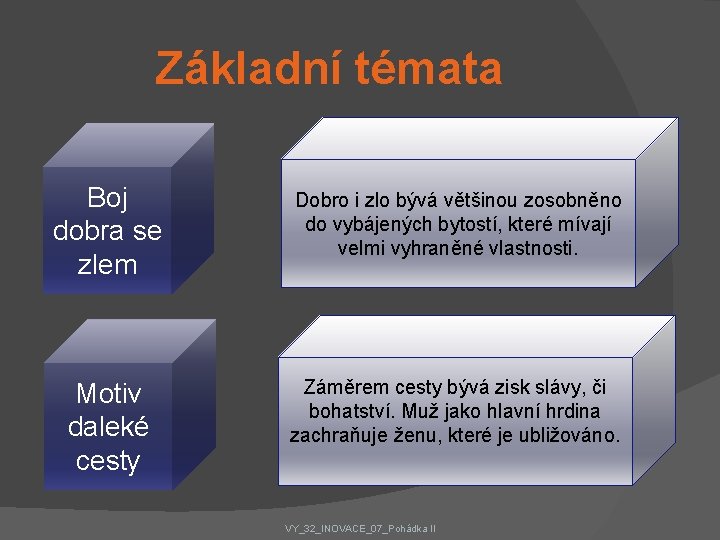 Základní témata

Boj dobra se zlem

Dobro i zlo bývá většinou zosobněno do vybájených bytostí, které mívají velmi vyhraněné vlastnosti.

Motiv daleké cesty

Záměrem cesty bývá zisk slávy, či bohatství. Muž jako hlavní hrdina zachraňuje ženu, které je ubližováno.

VY_32_INOVACE_07_Pohádka II